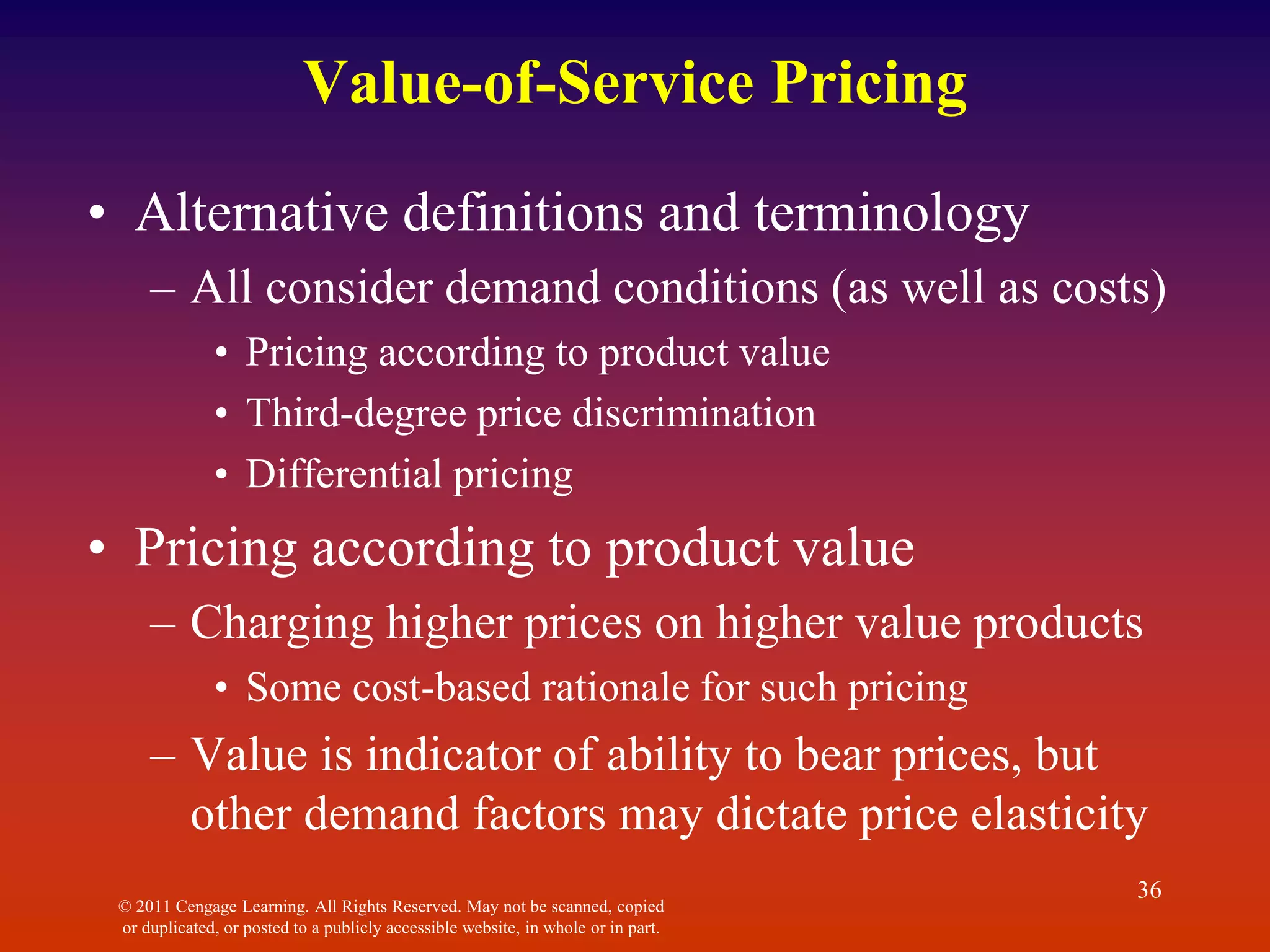 Value-of-Service Pricing

• Alternative definitions and terminology
– All consider demand conditions (as well as costs)
• Pricing according to product value
• Third-degree price discrimination
• Differential pricing

• Pricing according to product value
– Charging higher prices on higher value products
• Some cost-based rationale for such pricing
– Value is indicator of ability to bear prices, but other demand factors may dictate price elasticity

36

© 2011 Cengage Learning. All Rights Reserved. May not be scanned, copied or duplicated, or posted to a publicly accessible website, in whole or in part.